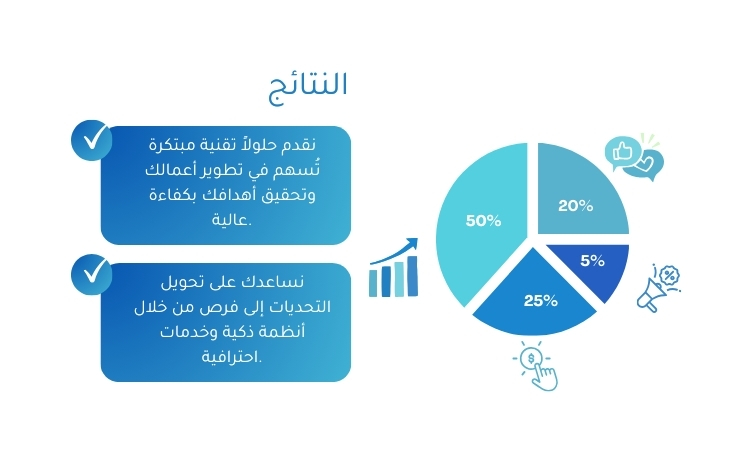 النتائج

نقدم حلولاً تقنية مبتكرة تُسهم في تطوير أعمالك وتحقيق أهدافك بكفاءة عالية.

نساعدك على تحويل التحديات إلى فرص من خلال أنظمة ذكية وخدمات احترافية.

50%

20%

5%

25%